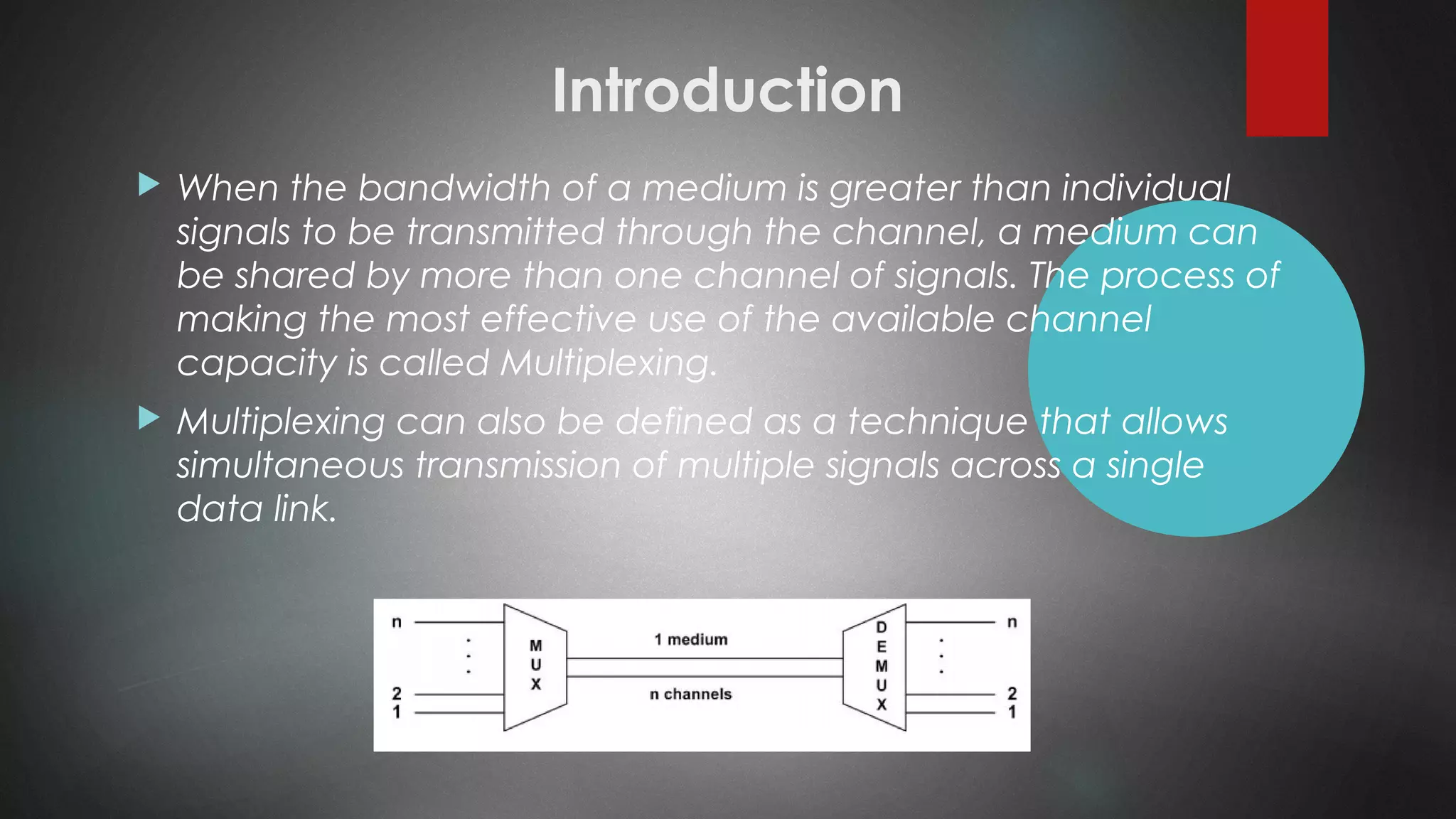 Introduction

When the bandwidth of a medium is greater than individual signals to be transmitted through the channel, a medium can be shared by more than one channel of signals. The process of making the most effective use of the available channel capacity is called Multiplexing.

Multiplexing can also be defined as a technique that allows simultaneous transmission of multiple signals across a single data link.

n
2
1
MUX
1 medium
n channels
DEMUX
n
2
1